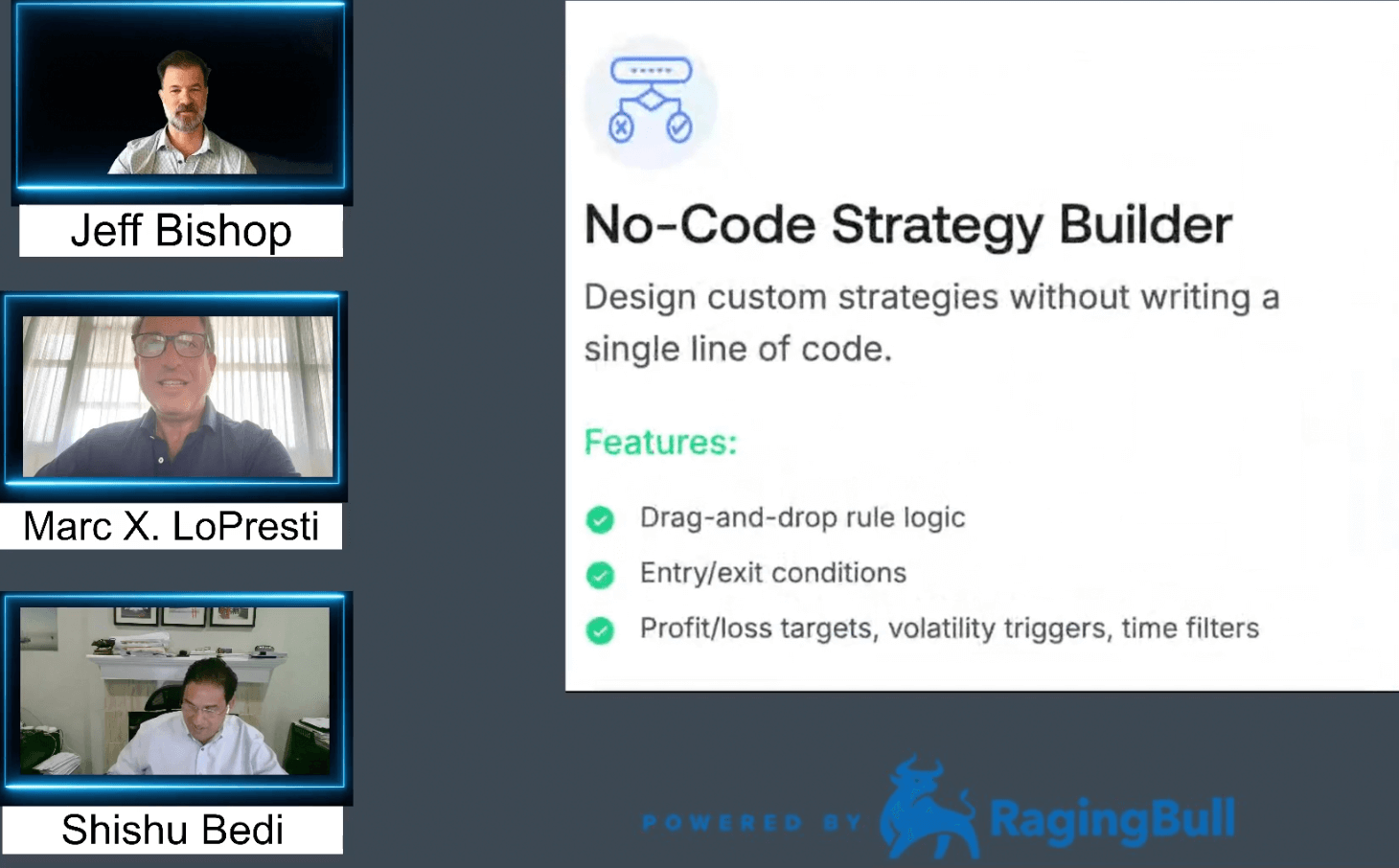 Jeff Bishop

Marc X. LoPresti

Shishu Bedi

No-Code Strategy Builder

Design custom strategies without writing a single line of code.

Features:

Drag-and-drop rule logic

Entry/exit conditions

Profit/loss targets, volatility triggers, time filters

POWERED BY RagingBull